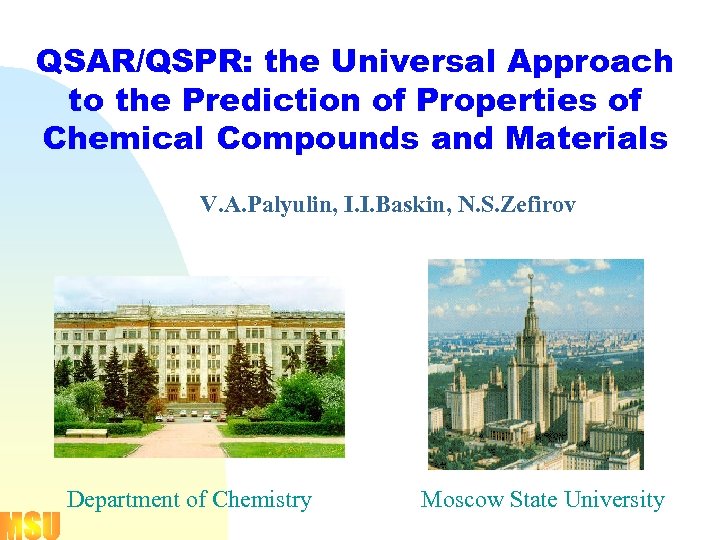 QSAR/QSPR: the Universal Approach to the Prediction of Properties of Chemical Compounds and Materials

V.A.Palyulin, I.I.Baskin, N.S.Zefirov

Department of Chemistry

Moscow State University

MSU